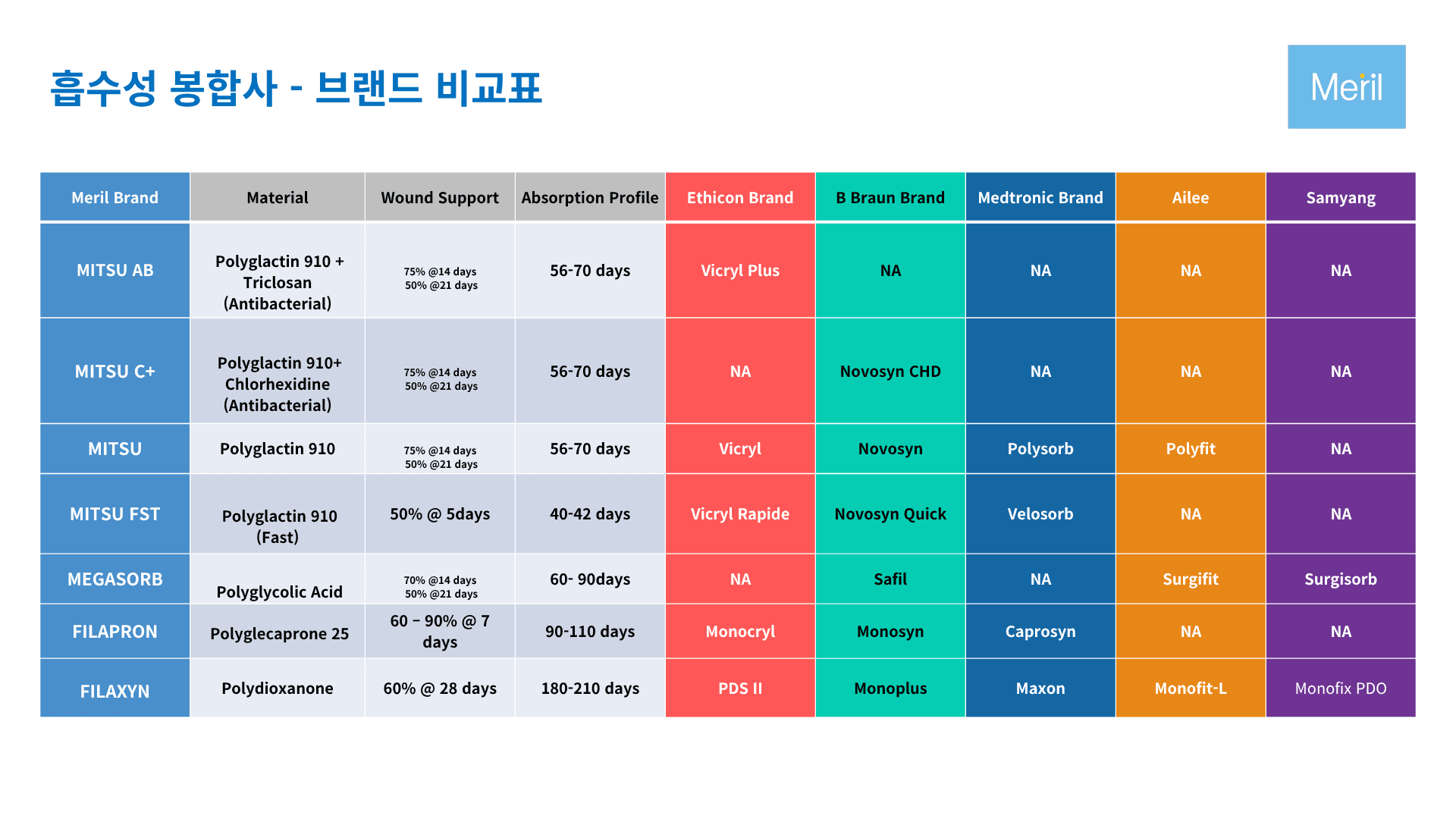 흡수성 봉합사 - 브랜드 비교표

Meril

| Meril Brand | Material | Wound Support | Absorption Profile | Ethicon Brand | B Braun Brand | Medtronic Brand | Ailee | Samyang |
|---|---|---|---|---|---|---|---|---|
| MITSU AB | Polyglactin 910 + Triclosan (Antibacterial) | 75% @14 days 50% @21 days | 56-70 days | Vicryl Plus | NA | NA | NA | NA |
| MITSU C+ | Polyglactin 910+ Chlorhexidine (Antibacterial) | 75% @14 days 50% @21 days | 56-70 days | NA | Novosyn CHD | NA | NA | NA |
| MITSU | Polyglactin 910 | 75% @14 days 50% @21 days | 56-70 days | Vicryl | Novosyn | Polysorb | Polyfit | NA |
| MITSU FST | Polyglactin 910 (Fast) | 50% @ 5days | 40-42 days | Vicryl Rapide | Novosyn Quick | Velosorb | NA | NA |
| MEGASORB | Polyglycolic Acid | 70% @14 days 50% @21 days | 60- 90days | NA | Safil | NA | Surgifit | Surgisorb |
| FILAPRON | Polyglecaprone 25 | 60 – 90% @ 7 days | 90-110 days | Monocryl | Monosyn | Caprosyn | NA | NA |
| FILAXYN | Polydioxanone | 60% @ 28 days | 180-210 days | PDS II | Monoplus | Maxon | Monofit-L | Monofix PDO |